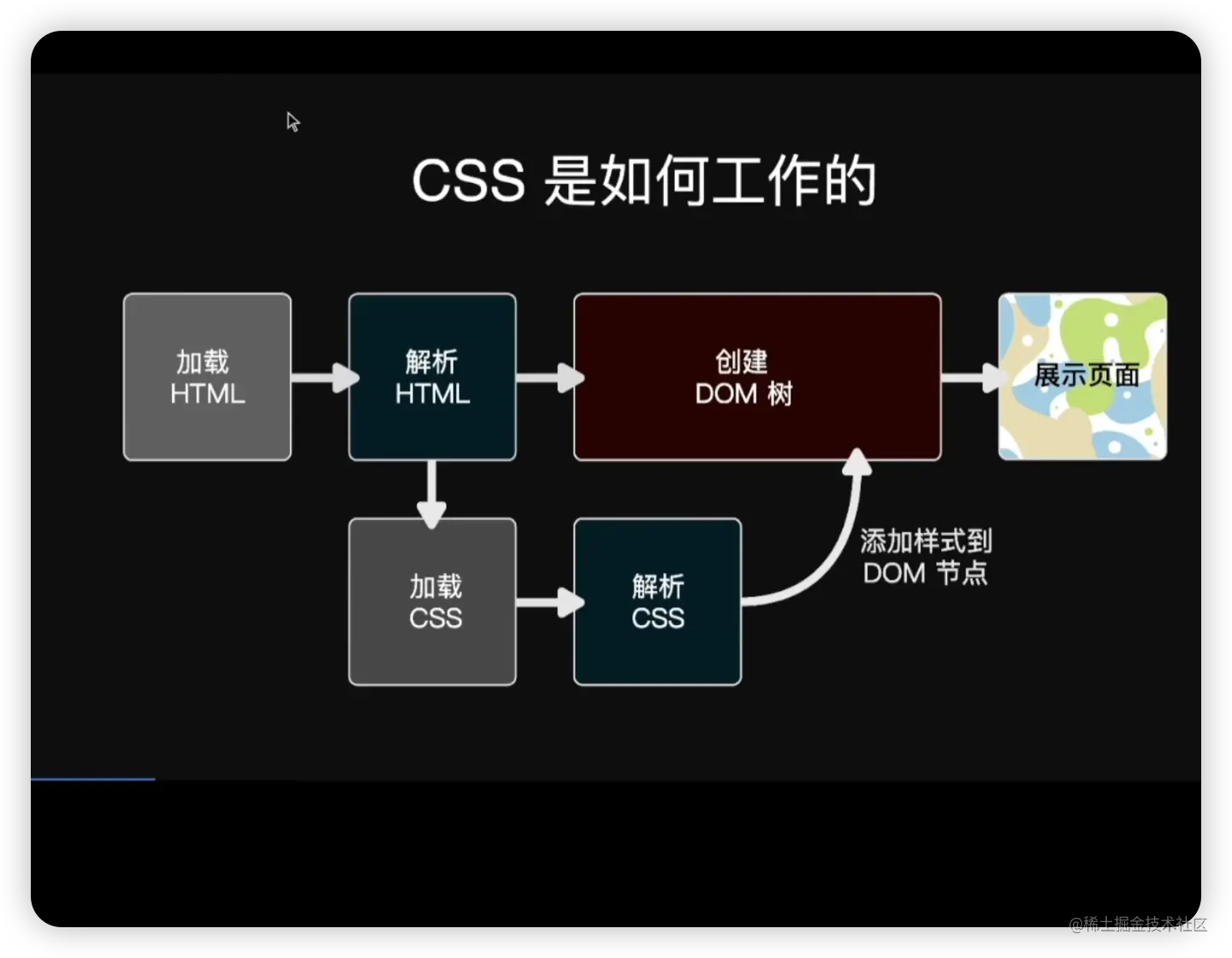 CSS 是如何工作的

加载
HTML

解析
HTML

创建
DOM 树

展示页面

加载
CSS

解析
CSS

添加样式到
DOM 节点

@稀土掘金技术社区